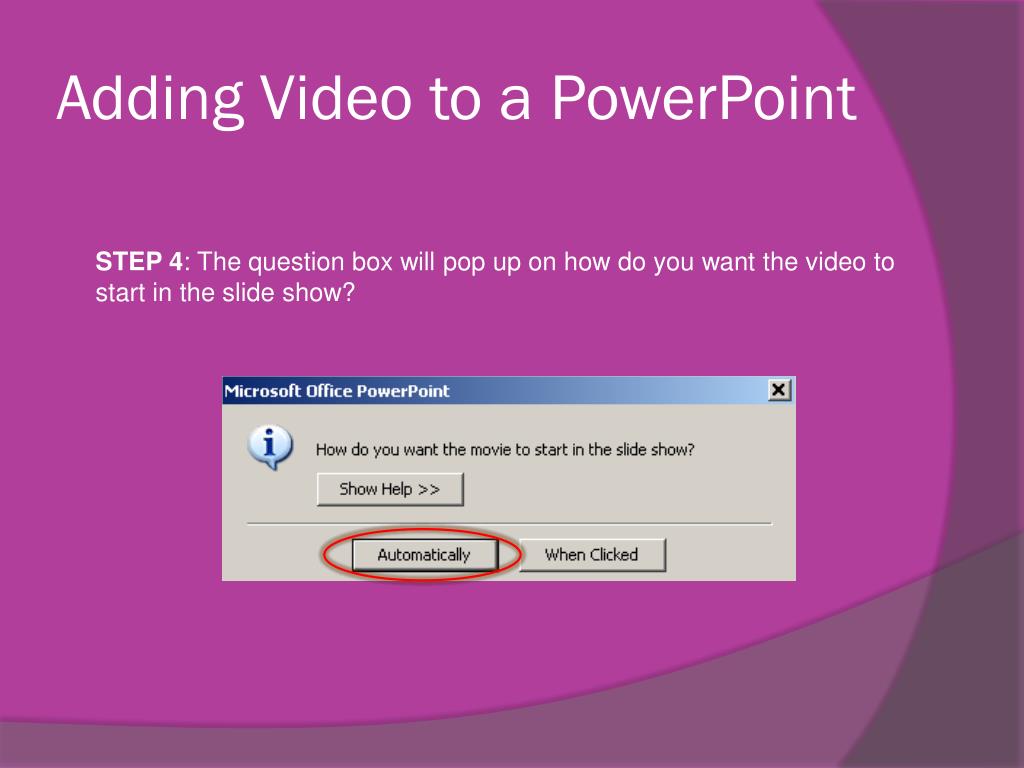 Adding Video to a PowerPoint

STEP 4: The question box will pop up on how do you want the video to start in the slide show?

Microsoft Office PowerPoint

How do you want the movie to start in the slide show?

Show Help >>

Automatically

When Clicked